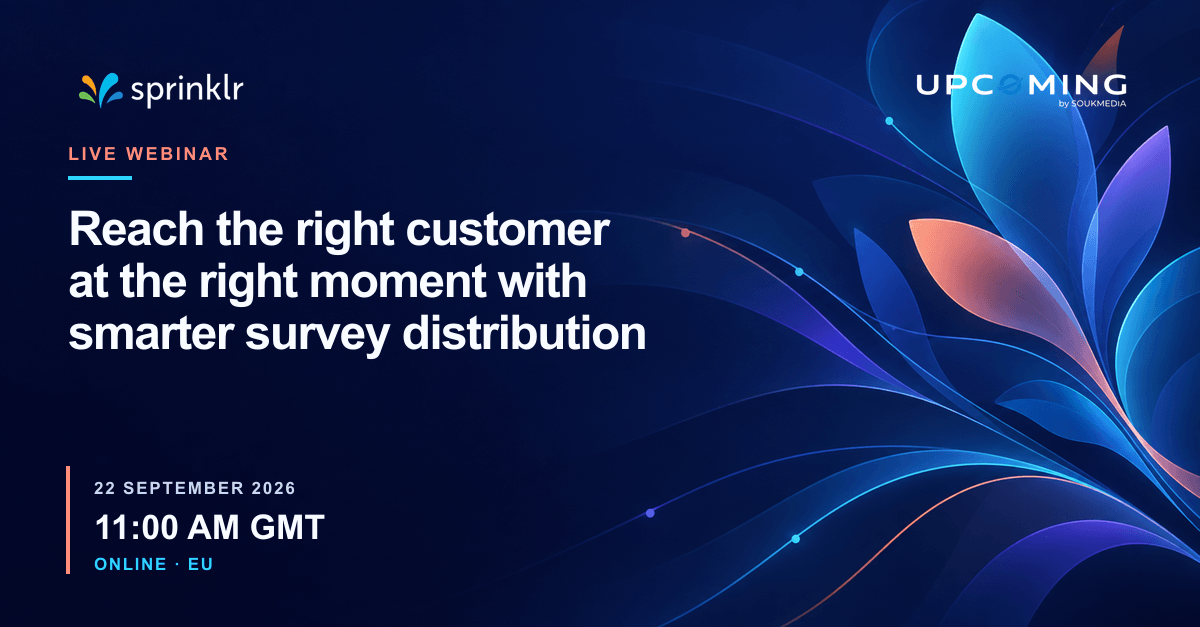 sprinklr

UPCOMING
by SOUKMEDIA

LIVE WEBINAR

Reach the right customer at the right moment with smarter survey distribution

22 SEPTEMBER 2026

11:00 AM GMT

ONLINE · EU